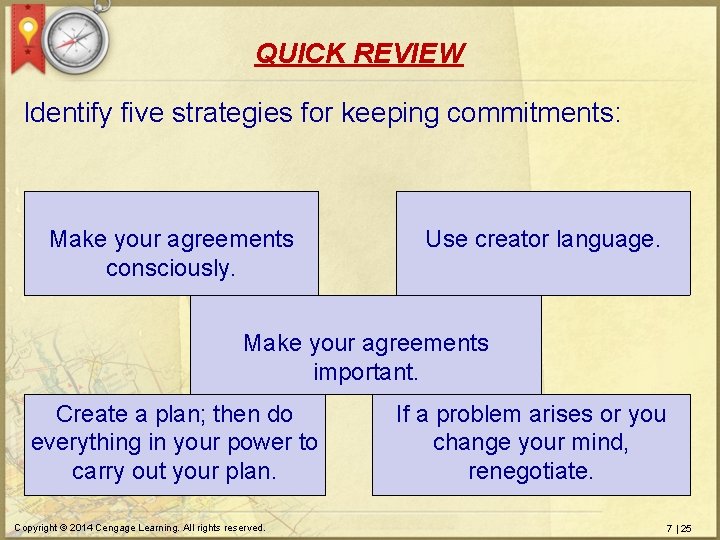 QUICK REVIEW

Identify five strategies for keeping commitments:

Make your agreements consciously.

Use creator language.

Make your agreements important.

Create a plan; then do everything in your power to carry out your plan.

If a problem arises or you change your mind, renegotiate.

Copyright © 2014 Cengage Learning. All rights reserved.

7 | 25